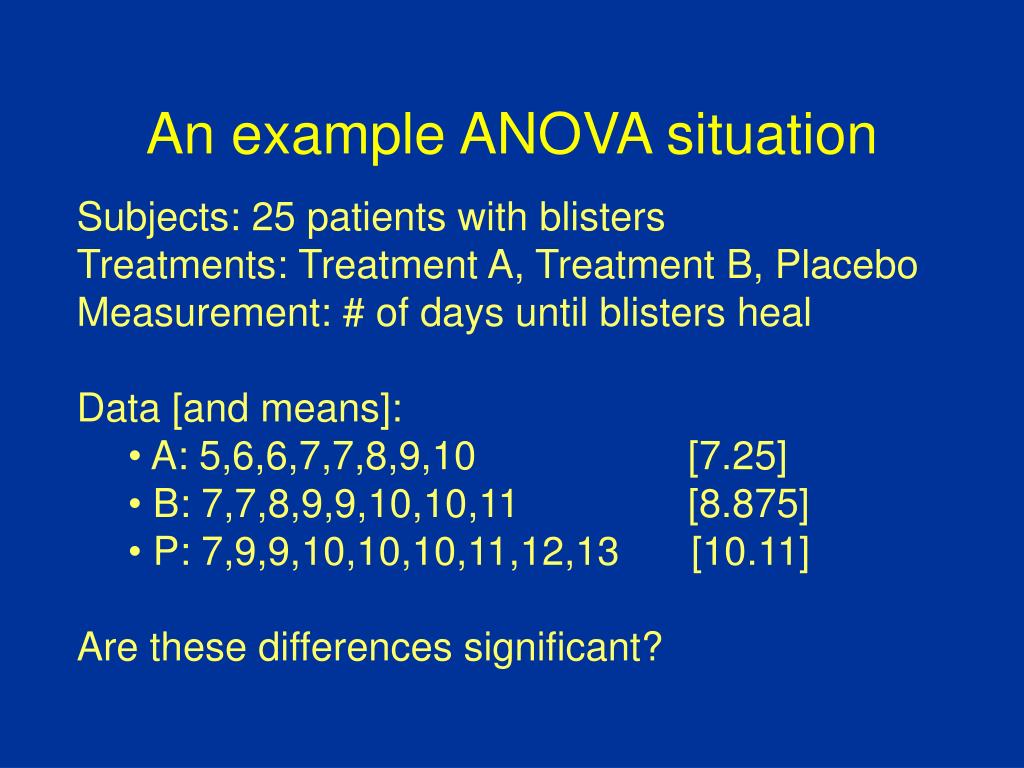 An example ANOVA situation

Subjects: 25 patients with blisters
Treatments: Treatment A, Treatment B, Placebo
Measurement: # of days until blisters heal

Data [and means]:
• A: 5,6,6,7,7,8,9,10 [7.25]
• B: 7,7,8,9,9,10,10,11 [8.875]
• P: 7,9,9,10,10,10,11,12,13 [10.11]

Are these differences significant?